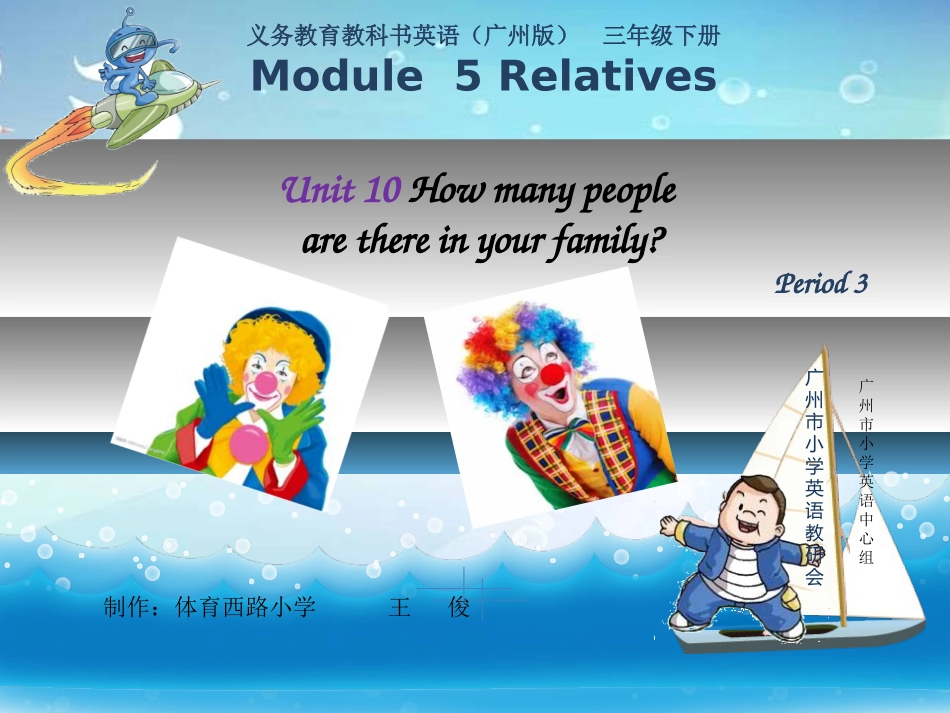 义务教育教科书英语（广州版） 三年级下册
Module 5 Relatives

Unit 10 How many people are there in your family?

Period 3

广州市小学英语教研会

广州市小学英语中心组

制作：体育西路小学 王 俊